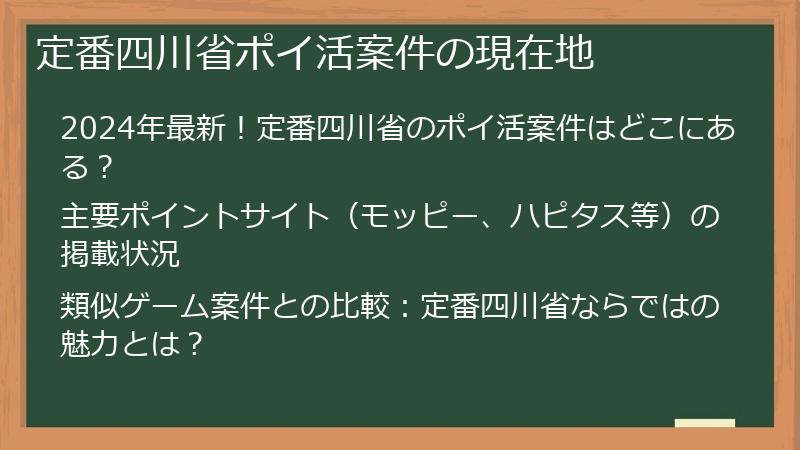 定番四川省ポイ活案件の現在地

2024年最新！定番四川省のポイ活案件はどこにある？

主要ポイントサイト（モッピー、ハピタス等）の掲載状況

類似ゲーム案件との比較：定番四川省ならではの魅力とは？